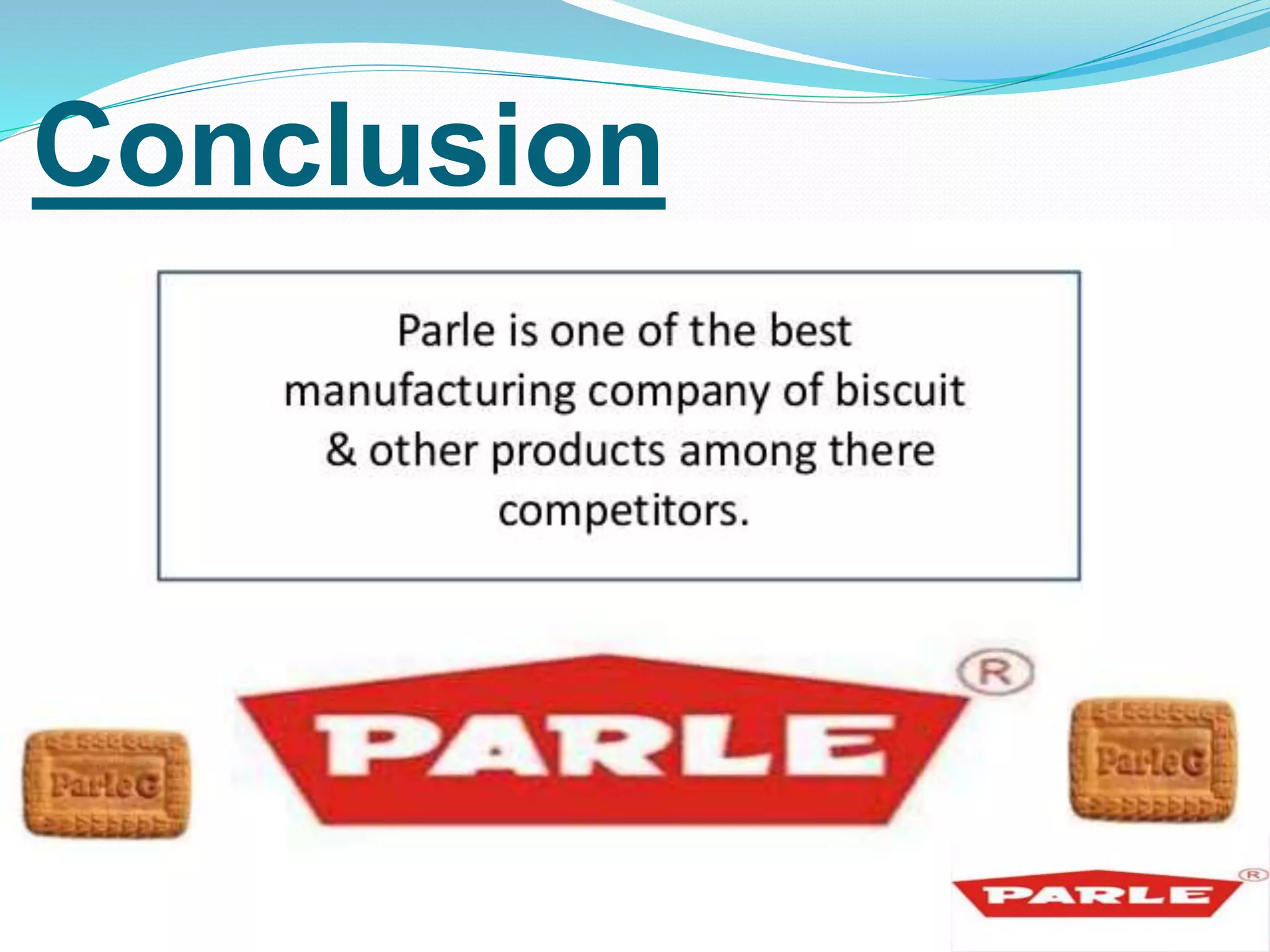 Conclusion

Parle is one of the best manufacturing company of biscuit & other products among there competitors.

ParleG

PARLE ®

ParleG

PARLE ®